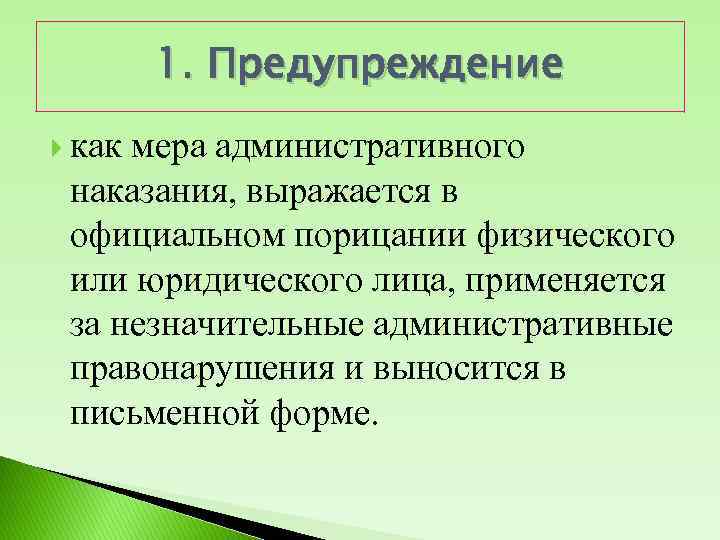 1. Предупреждение

как мера административного наказания, выражается в официальном порицании физического или юридического лица, применяется за незначительные административные правонарушения и выносится в письменной форме.